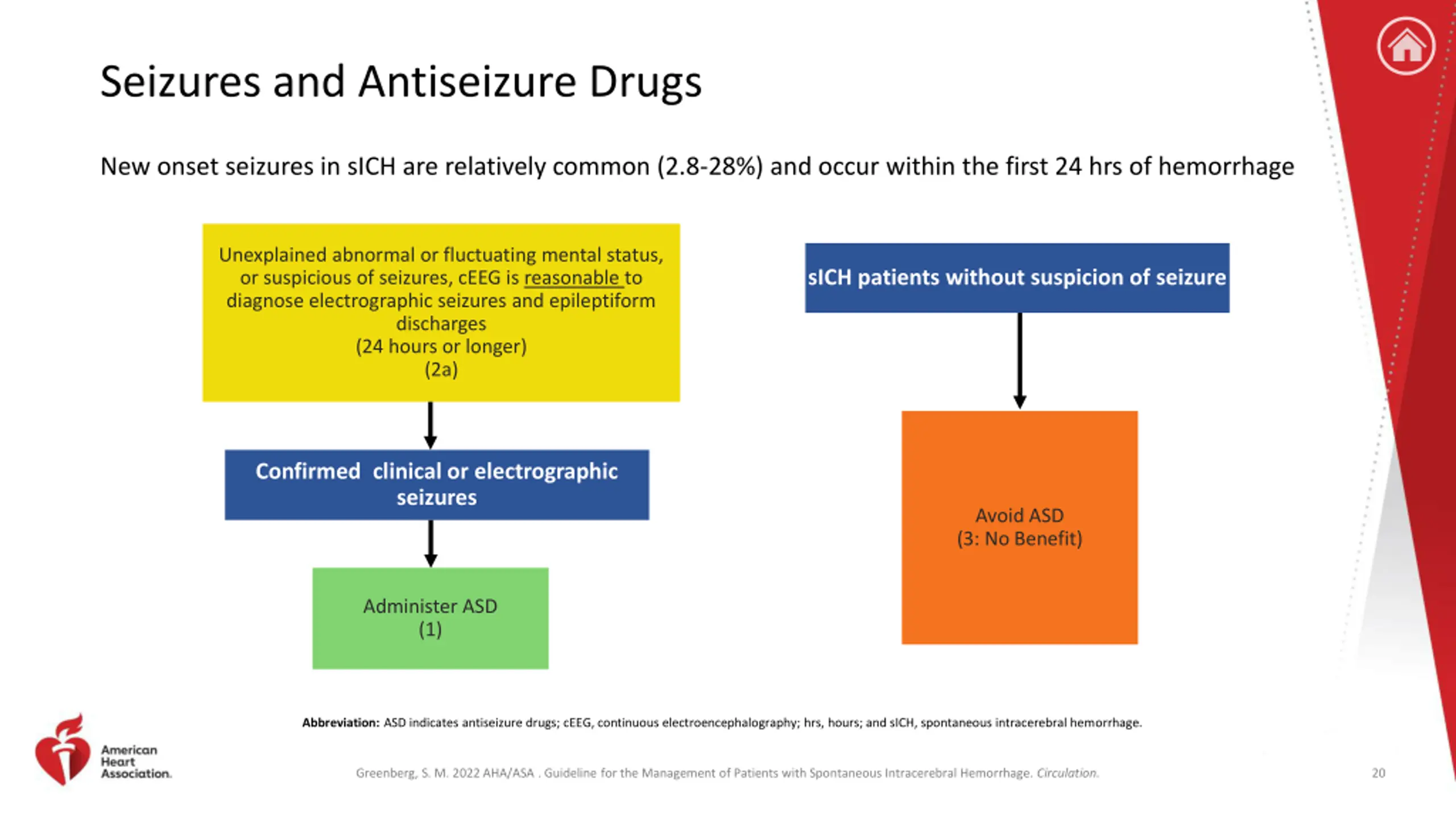 Seizures and Antiseizure Drugs

New onset seizures in sICH are relatively common (2.8-28%) and occur within the first 24 hrs of hemorrhage

Unexplained abnormal or fluctuating mental status, or suspicious of seizures, cEEG is reasonable to diagnose electrographic seizures and epileptiform discharges (24 hours or longer) (2a)

Confirmed clinical or electrographic seizures

Administer ASD (1)

sICH patients without suspicion of seizure

Avoid ASD (3: No Benefit)

Abbreviation: ASD indicates antiseizure drugs; cEEG, continuous electroencephalography; hrs, hours; and sICH, spontaneous intracerebral hemorrhage.

American Heart Association.

Greenberg, S. M. 2022 AHA/ASA . Guideline for the Management of Patients with Spontaneous Intracerebral Hemorrhage. Circulation.

20